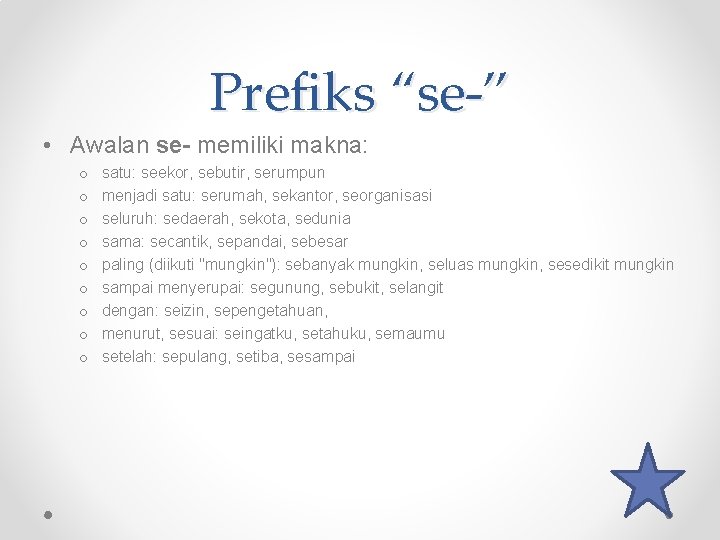 Prefiks “se-”

• Awalan se- memiliki makna:

o satu: seekor, sebutir, serumpun
o menjadi satu: serumah, sekantor, seorganisasi
o seluruh: sedaerah, sekota, sedunia
o sama: secantik, sepandai, sebesar
o paling (diikuti "mungkin"): sebanyak mungkin, seluas mungkin, sesedikit mungkin
o sampai menyerupai: segunung, sebukit, selangit
o dengan: seizin, sepengetahuan,
o menurut, sesuai: seingatku, setahuku, semaumu
o setelah: sepulang, setiba, sesampai